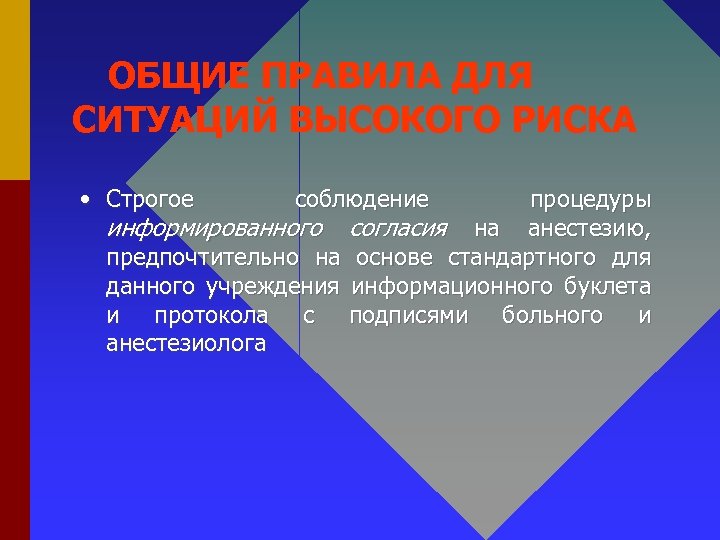 ОБЩИЕ ПРАВИЛА ДЛЯ СИТУАЦИЙ ВЫСОКОГО РИСКА

• Строгое соблюдение процедуры информированного согласия на анестезию, предпочтительно на основе стандартного для данного учреждения информационного буклета и протокола с подписями больного и анестезиолога